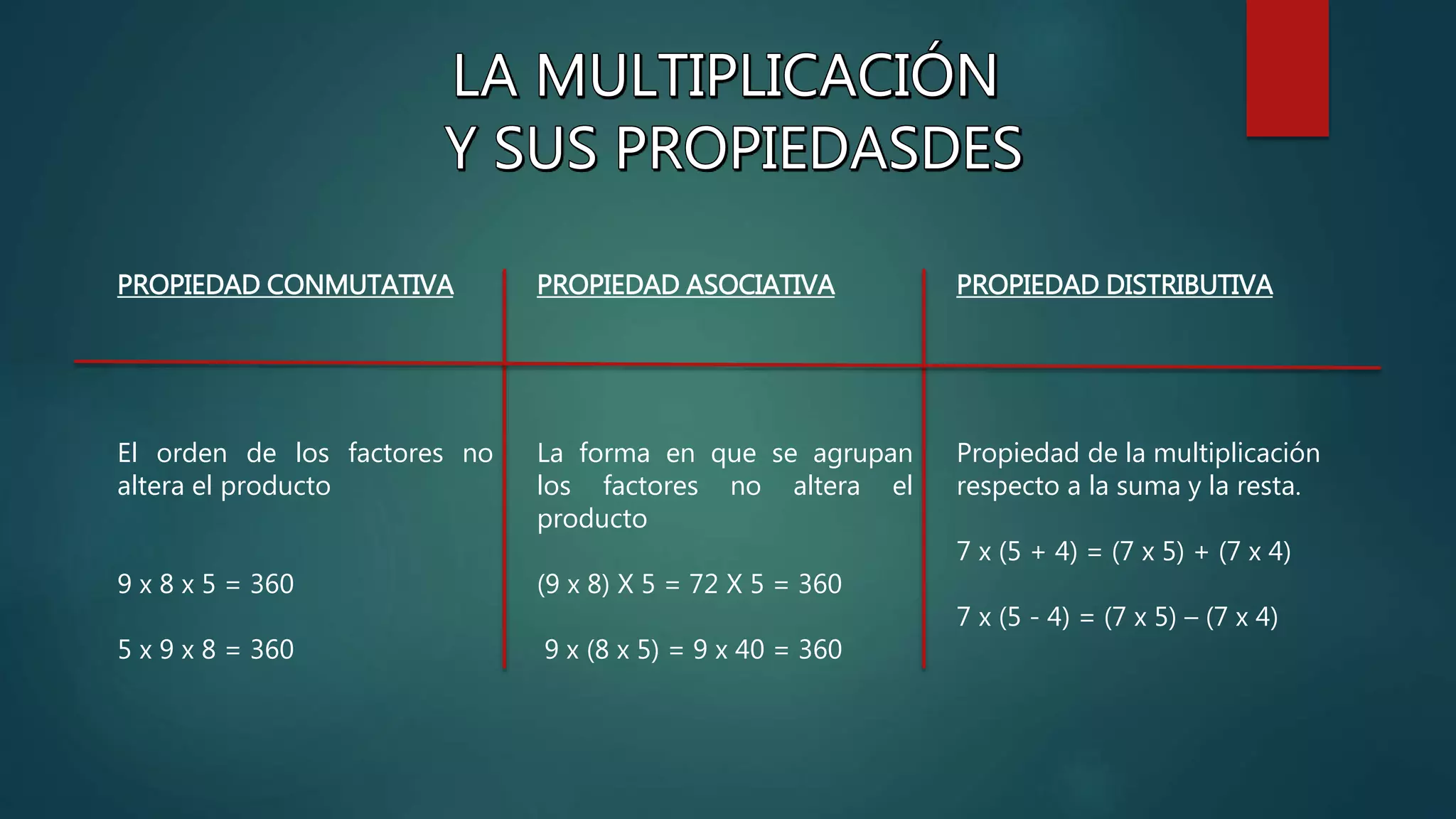 LA MULTIPLICACIÓN
Y SUS PROPIEDASDES

| PROPIEDAD CONMUTATIVA | PROPIEDAD ASOCIATIVA | PROPIEDAD DISTRIBUTIVA |
|---|---|---|
| El orden de los factores no altera el producto<br><br>9 x 8 x 5 = 360<br><br>5 x 9 x 8 = 360 | La forma en que se agrupan los factores no altera el producto<br><br>(9 x 8) X 5 = 72 X 5 = 360<br><br>9 x (8 x 5) = 9 x 40 = 360 | Propiedad de la multiplicación respecto a la suma y la resta.<br><br>7 x (5 + 4) = (7 x 5) + (7 x 4)<br><br>7 x (5 - 4) = (7 x 5) – (7 x 4) |